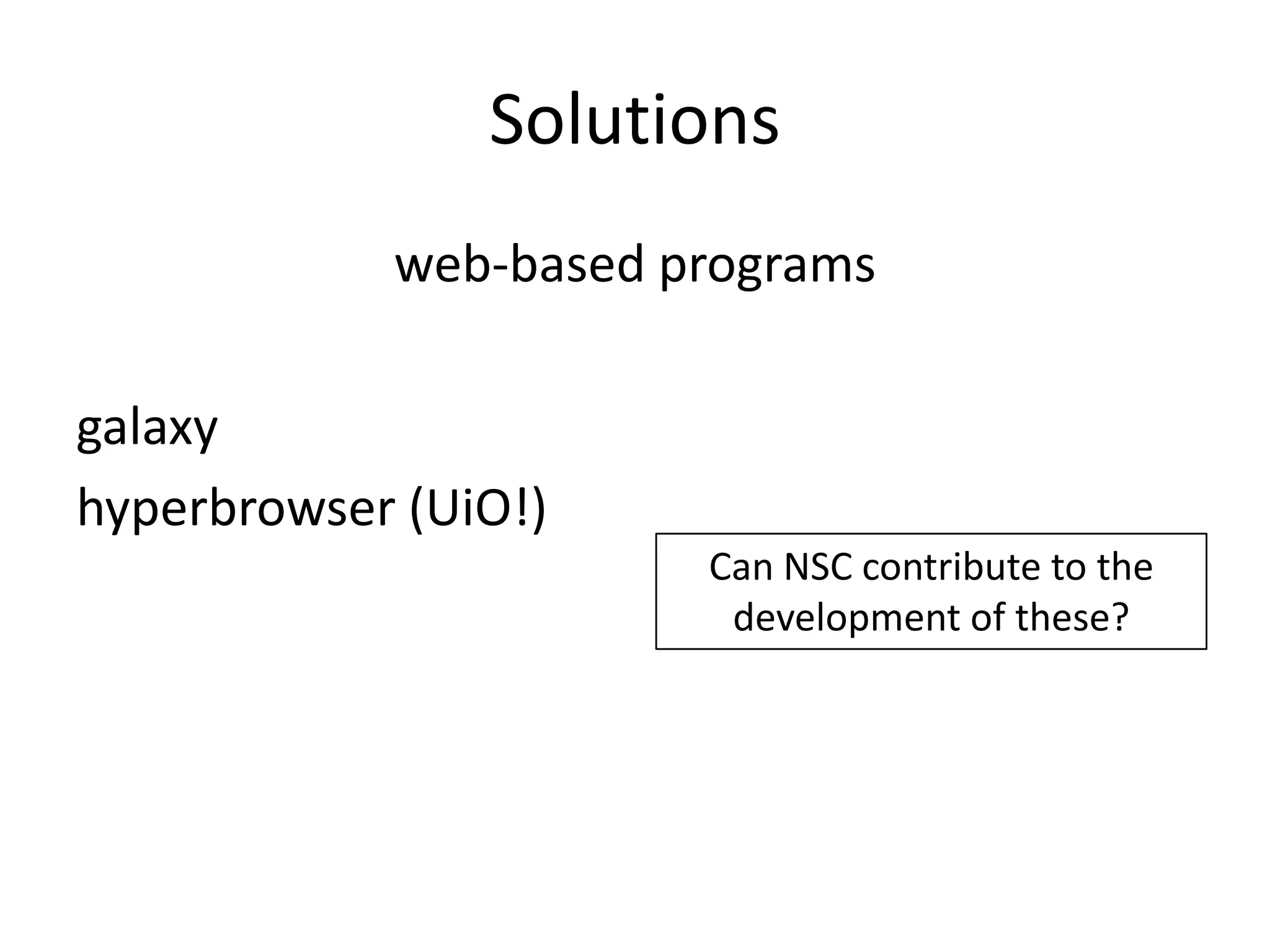 Solutions

web-based programs

galaxy
hyperbrowser (UiO!)

Can NSC contribute to the development of these?